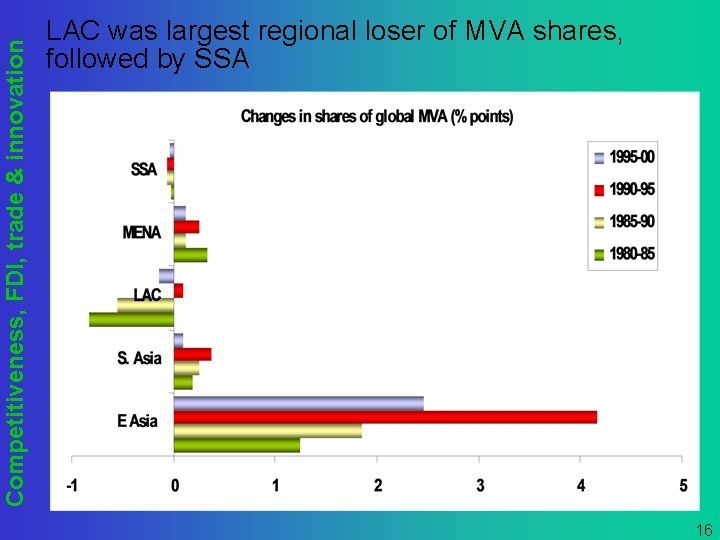 Competitiveness, FDI, trade & innovation

LAC was largest regional loser of MVA shares, followed by SSA

Changes in shares of global MVA (% points)

SSA
MENA
LAC
S. Asia
E Asia

1995-00
1990-95
1985-90
1980-85

-1
0
1
2
3
4
5

16